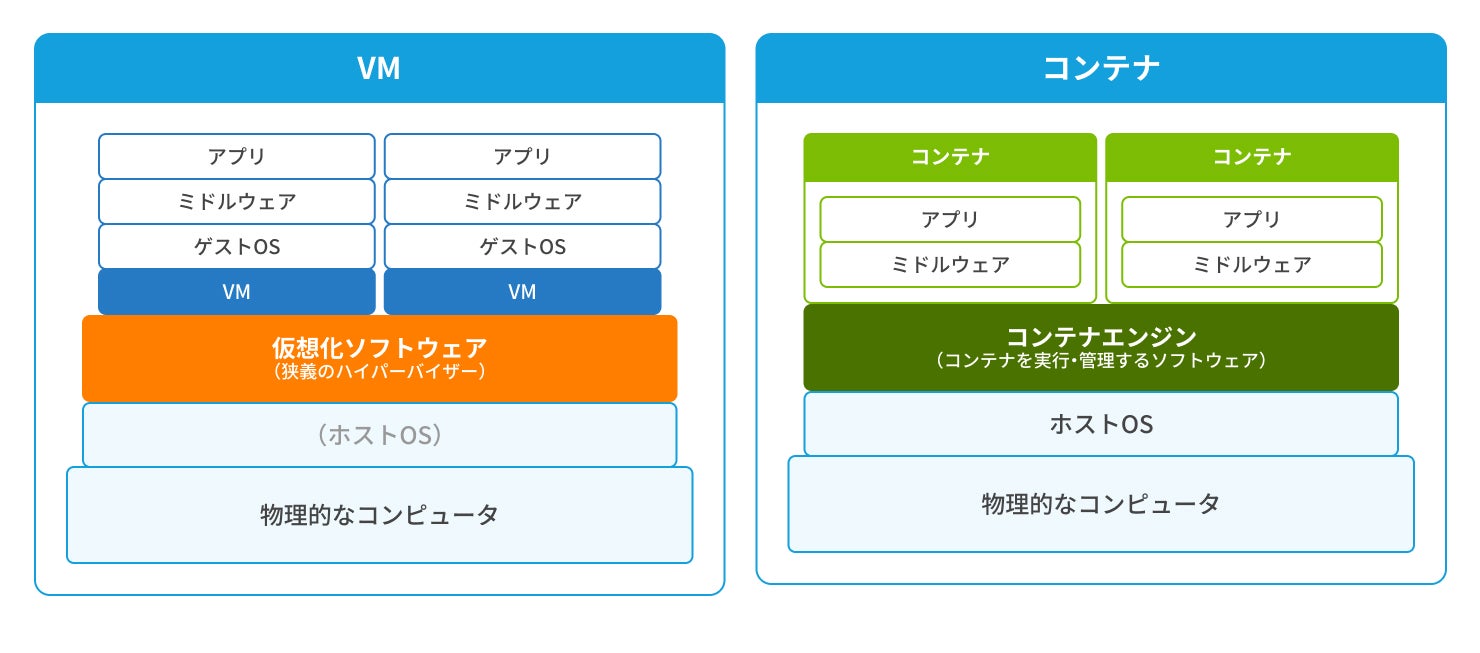 VM

アプリ
ミドルウェア
ゲストOS
VM

アプリ
ミドルウェア
ゲストOS
VM

仮想化ソフトウェア
（狭義のハイパーバイザー）

（ホストOS）

物理的なコンピュータ

コンテナ

コンテナ
アプリ
ミドルウェア

コンテナ
アプリ
ミドルウェア

コンテナエンジン
（コンテナを実行・管理するソフトウェア）

ホストOS

物理的なコンピュータ